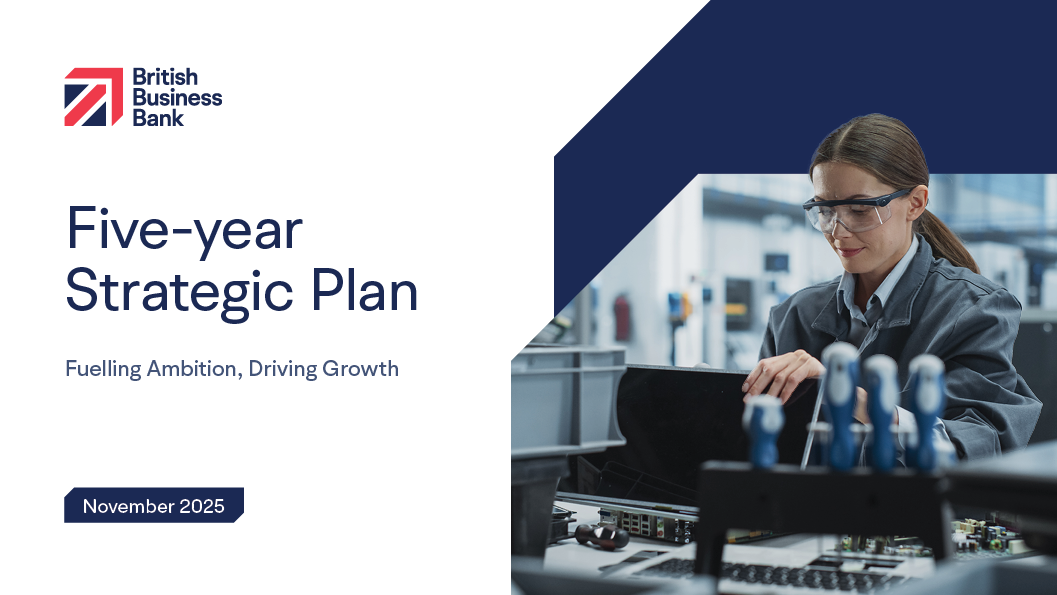 British Business Bank

Five-year Strategic Plan

Fuelling Ambition, Driving Growth

November 2025